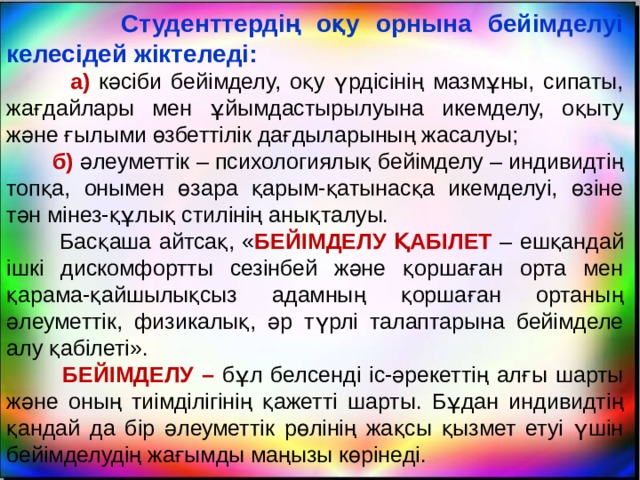 Студенттердің оқу орнына бейімделуі келесідей жіктеледі:

а) кәсіби бейімделу, оқу үрдісінің мазмұны, сипаты, жағдайлары мен ұйымдастырылуына икемделу, оқыту және ғылыми өзбеттілік дағдыларының жасалуы;

б) әлеуметтік – психологиялық бейімделу – индивидтің топқа, онымен өзара қарым-қатынасқа икемделуі, өзіне тән мінез-құлық стилінің анықталуы.

Басқаша айтсақ, «БЕЙІМДЕЛУ ҚАБІЛЕТ – ешқандай ішкі дискомфортты сезінбей және қоршаған орта мен қарама-қайшылықсыз адамның қоршаған ортаның әлеуметтік, физикалық, әр түрлі талаптарына бейімделе алу қабілеті».

БЕЙІМДЕЛУ – бұл белсенді іс-әрекеттің алғы шарты және оның тиімділігінің қажетті шарты. Бұдан индивидтің қандай да бір әлеуметтік рөлінің жақсы қызмет етуі үшін бейімделудің жағымды маңызы көрінеді.